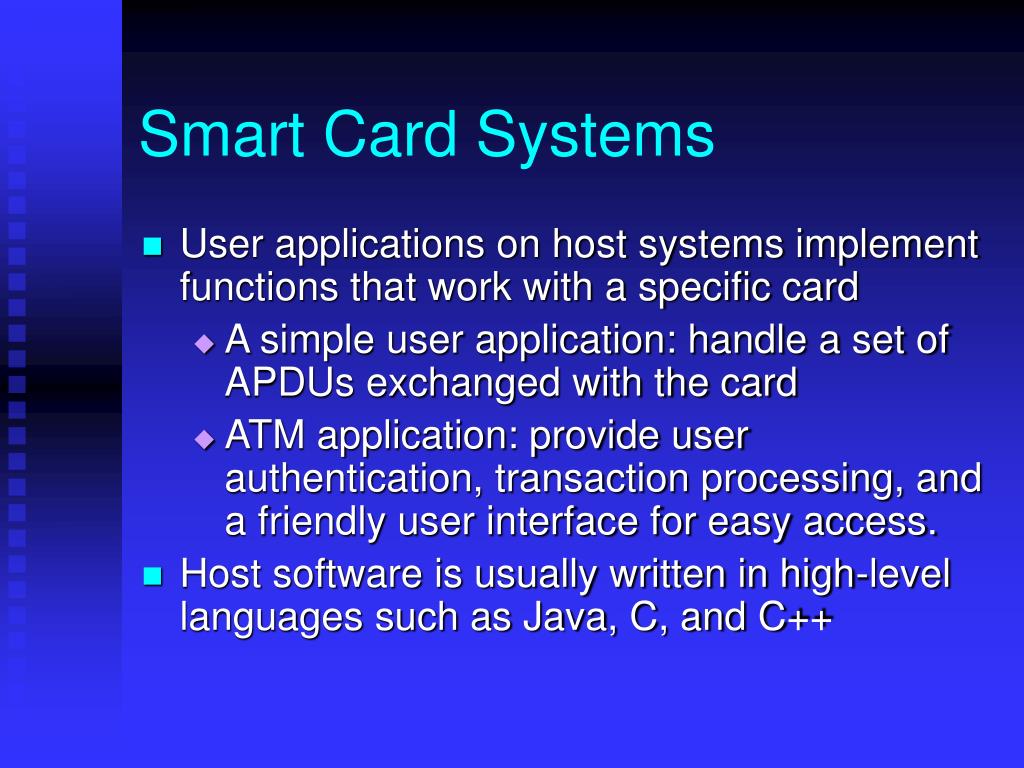 Smart Card Systems

User applications on host systems implement functions that work with a specific card

A simple user application: handle a set of APDUs exchanged with the card

ATM application: provide user authentication, transaction processing, and a friendly user interface for easy access.

Host software is usually written in high-level languages such as Java, C, and C++